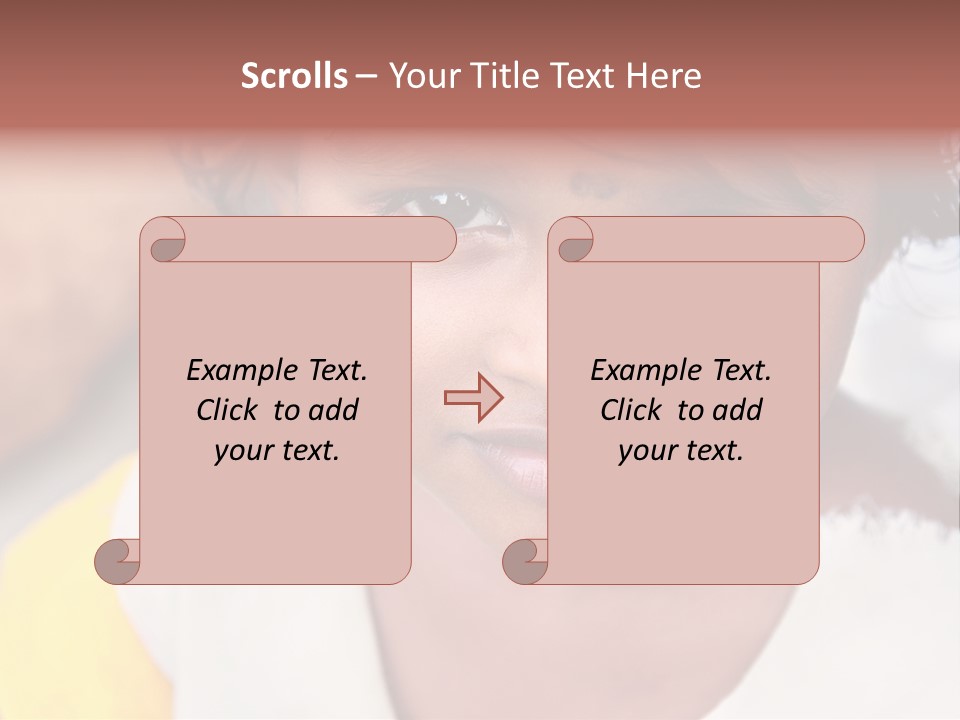 Scrolls – Your Title Text Here

Example Text. Click to add your text.

Example Text. Click to add your text.